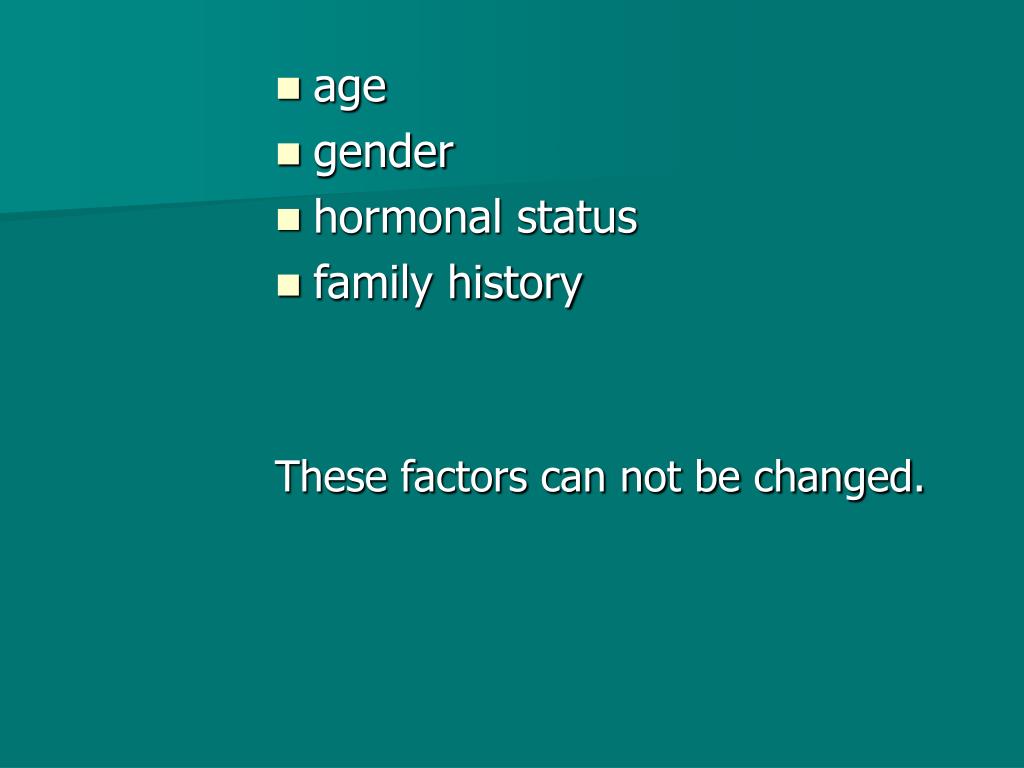 - age
- gender
- hormonal status
- family history

These factors can not be changed.